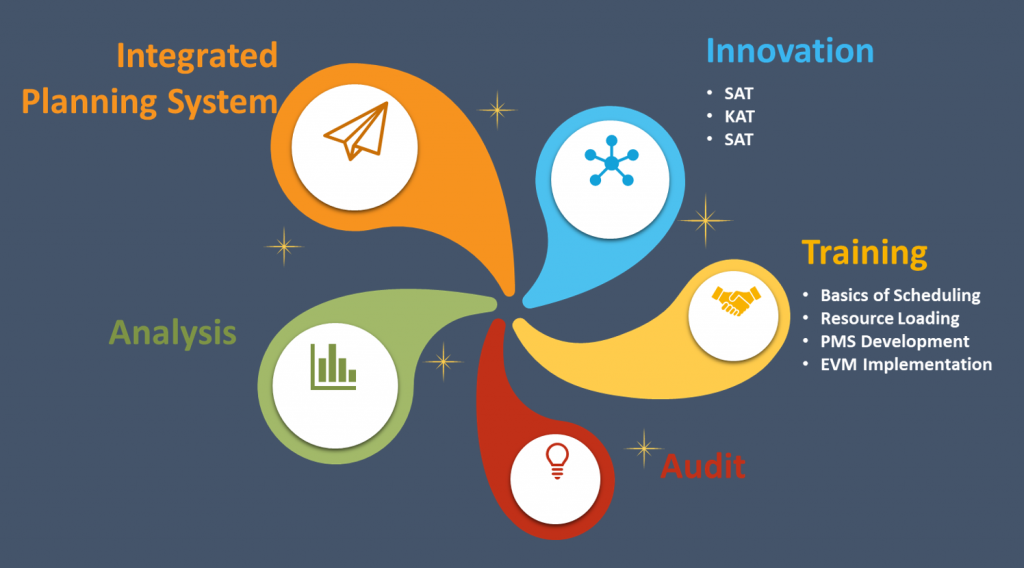 Integrated Planning System

Innovation
• SAT
• KAT
• SAT

Training
• Basics of Scheduling
• Resource Loading
• PMS Development
• EVM Implementation

Analysis

Audit